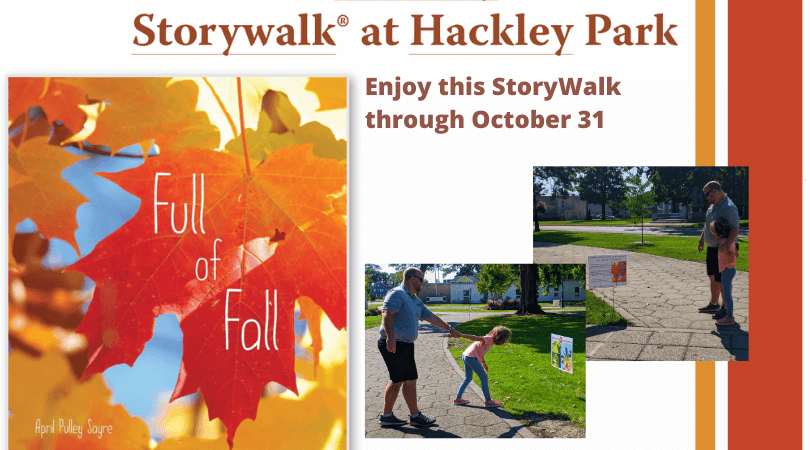 Storywalk® at Hackley Park

Enjoy this StoryWalk through October 31

Full of Fall

April Pulley Sayre